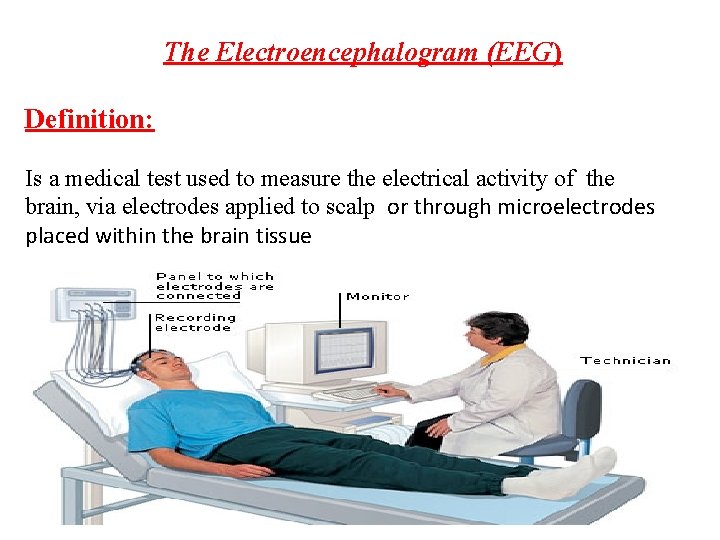 The Electroencephalogram (EEG)

Definition:

Is a medical test used to measure the electrical activity of the brain, via electrodes applied to scalp or through microelectrodes placed within the brain tissue

Panel to which electrodes are connected

Recording electrode

Monitor

Technician